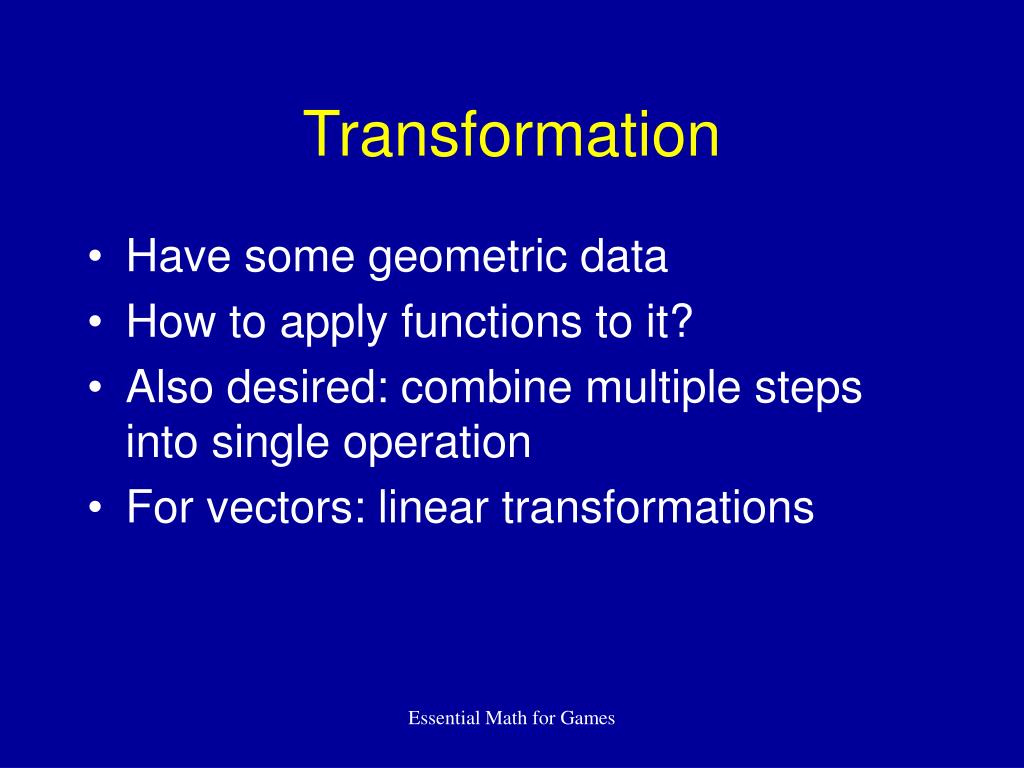 Transformation

• Have some geometric data
• How to apply functions to it?
• Also desired: combine multiple steps into single operation
• For vectors: linear transformations

Essential Math for Games